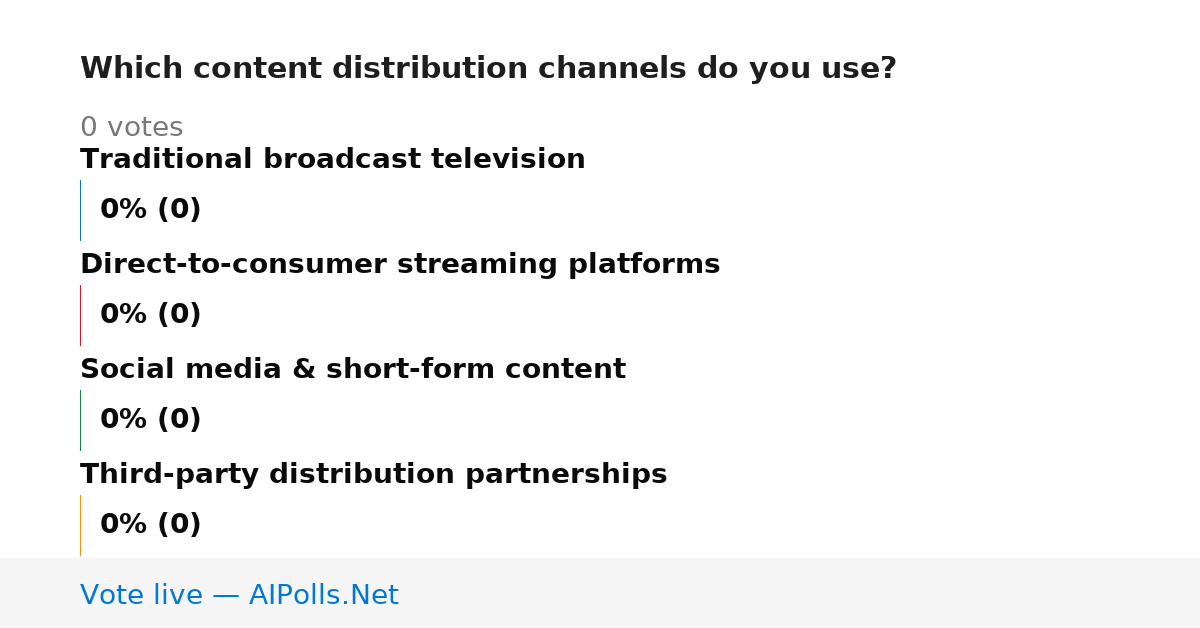 Which content distribution channels do you use?

0 votes

Traditional broadcast television

0% (0)

Direct-to-consumer streaming platforms

0% (0)

Social media & short-form content

0% (0)

Third-party distribution partnerships

0% (0)

Vote live — AIPolls.Net